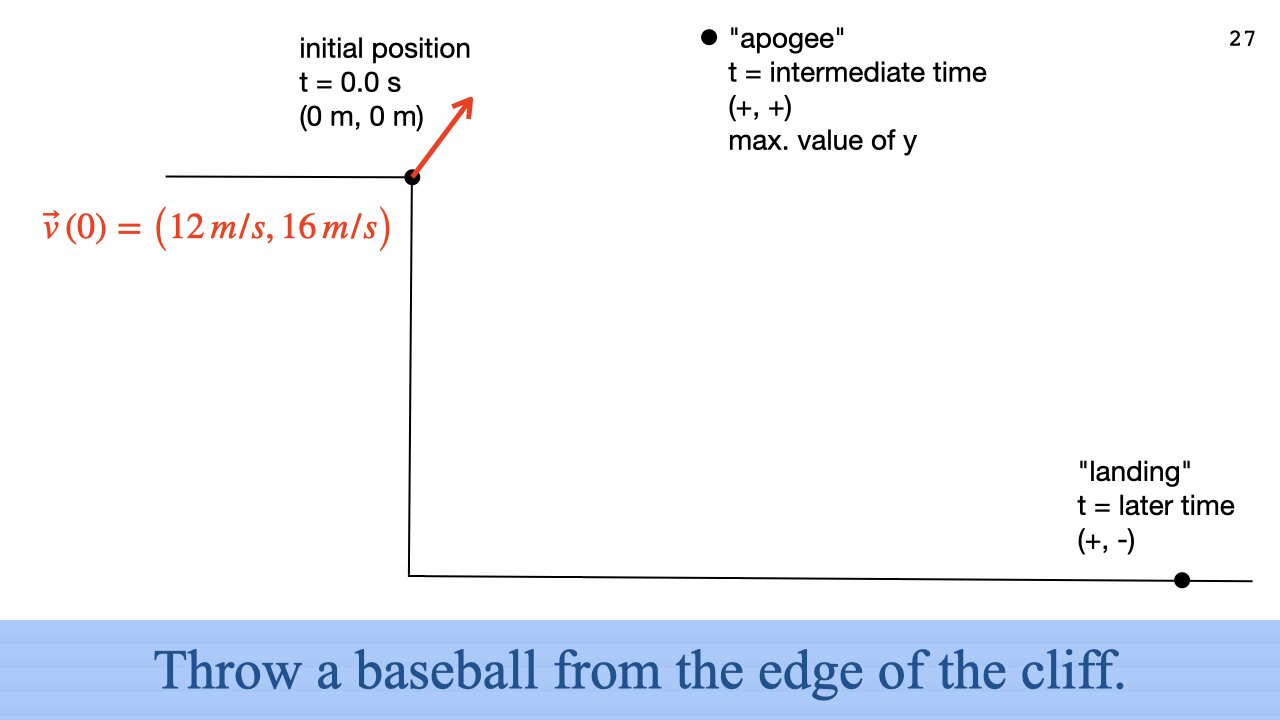 initial position
t = 0.0 s
(0 m, 0 m)

"apogee"
t = intermediate time
(+, +)
max. value of y

27

$\vec{v}(0) = (12\,m/s, 16\,m/s)$

"landing"
t = later time
(+, -)

Throw a baseball from the edge of the cliff.